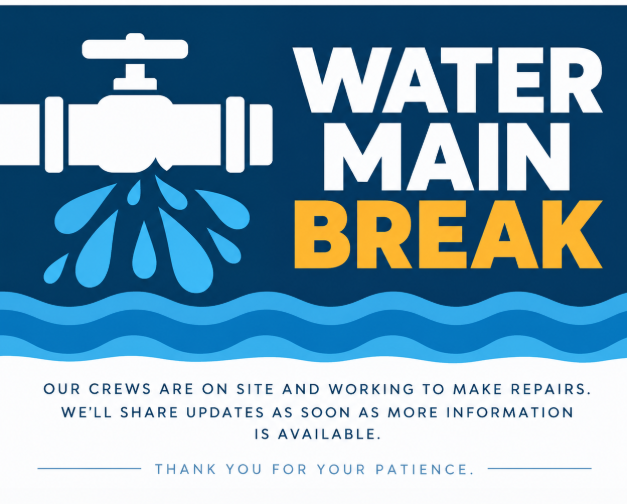 WATER MAIN BREAK

OUR CREWS ARE ON SITE AND WORKING TO MAKE REPAIRS. WE'LL SHARE UPDATES AS SOON AS MORE INFORMATION IS AVAILABLE.

THANK YOU FOR YOUR PATIENCE.